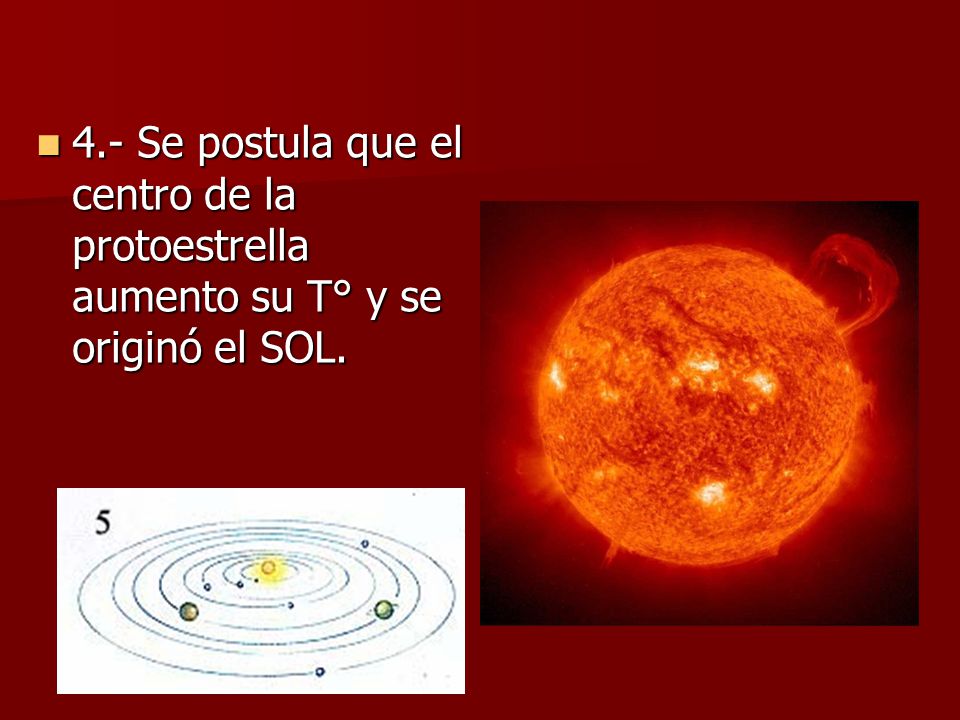 4.- Se postula que el centro de la protoestrella aumento su T° y se originó el SOL.

5